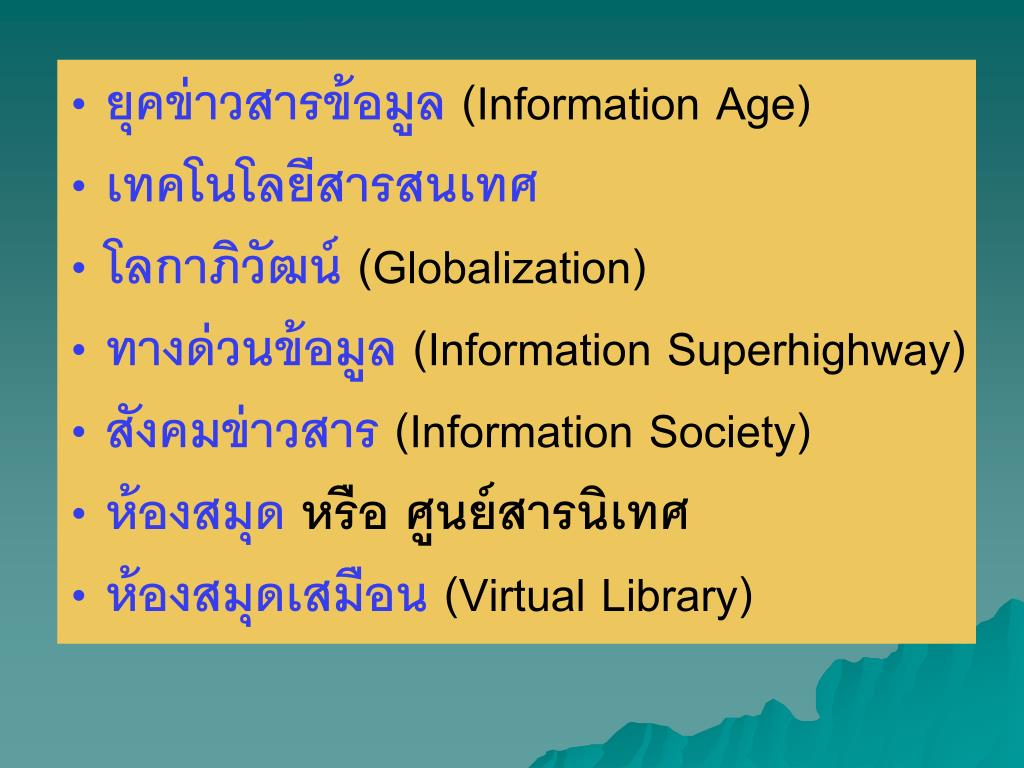 • ยุคข่าวสารข้อมูล (Information Age)
• เทคโนโลยีสารสนเทศ
• โลกาภิวัฒน์ (Globalization)
• ทางด่วนข้อมูล (Information Superhighway)
• สังคมข่าวสาร (Information Society)
• ห้องสมุด หรือ ศูนย์สารนิเทศ
• ห้องสมุดเสมือน (Virtual Library)